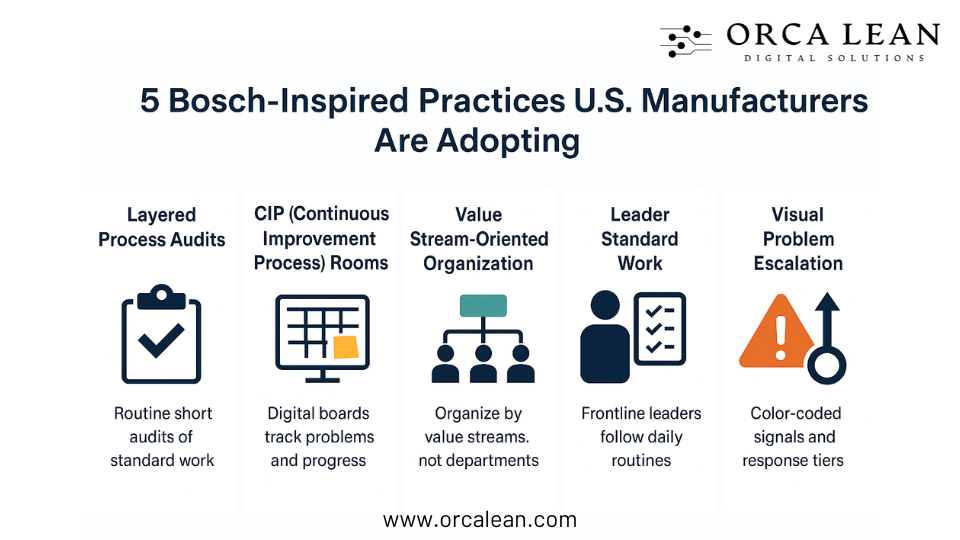 ORCA LEAN
DIGITAL SOLUTIONS

5 Bosch-Inspired Practices U.S. Manufacturers Are Adopting

Layered Process Audits

Routine short audits of standard work

CIP (Continuous Improvement Process) Rooms

Digital boards track problems and progress

Value Stream-Oriented Organization

Organize by value streams. not departments

Leader Standard Work

Frontline leaders follow daily routines

Visual Problem Escalation

Color-coded signals and response tiers

www.orcalean.com